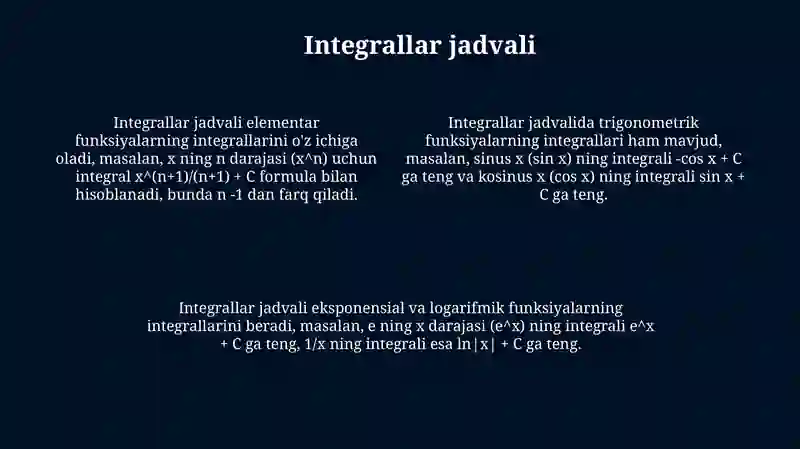 Integrallar jadvali

Integrallar jadvali elementar funksiyalarning integrallarini o'z ichiga oladi, masalan, x ning n darajasi (x^n) uchun integral x^(n+1)/(n+1) + C formula bilan hisoblanadi, bunda n -1 dan farq qiladi.

Integrallar jadvalida trigonometrik funksiyalarning integrallari ham mavjud, masalan, sinus x (sin x) ning integrali -cos x + C ga teng va kosinus x (cos x) ning integrali sin x + C ga teng.

Integrallar jadvali eksponensial va logarifmik funksiyalarning integrallarini beradi, masalan, e ning x darajasi (e^x) ning integrali e^x + C ga teng, 1/x ning integrali esa ln|x| + C ga teng.